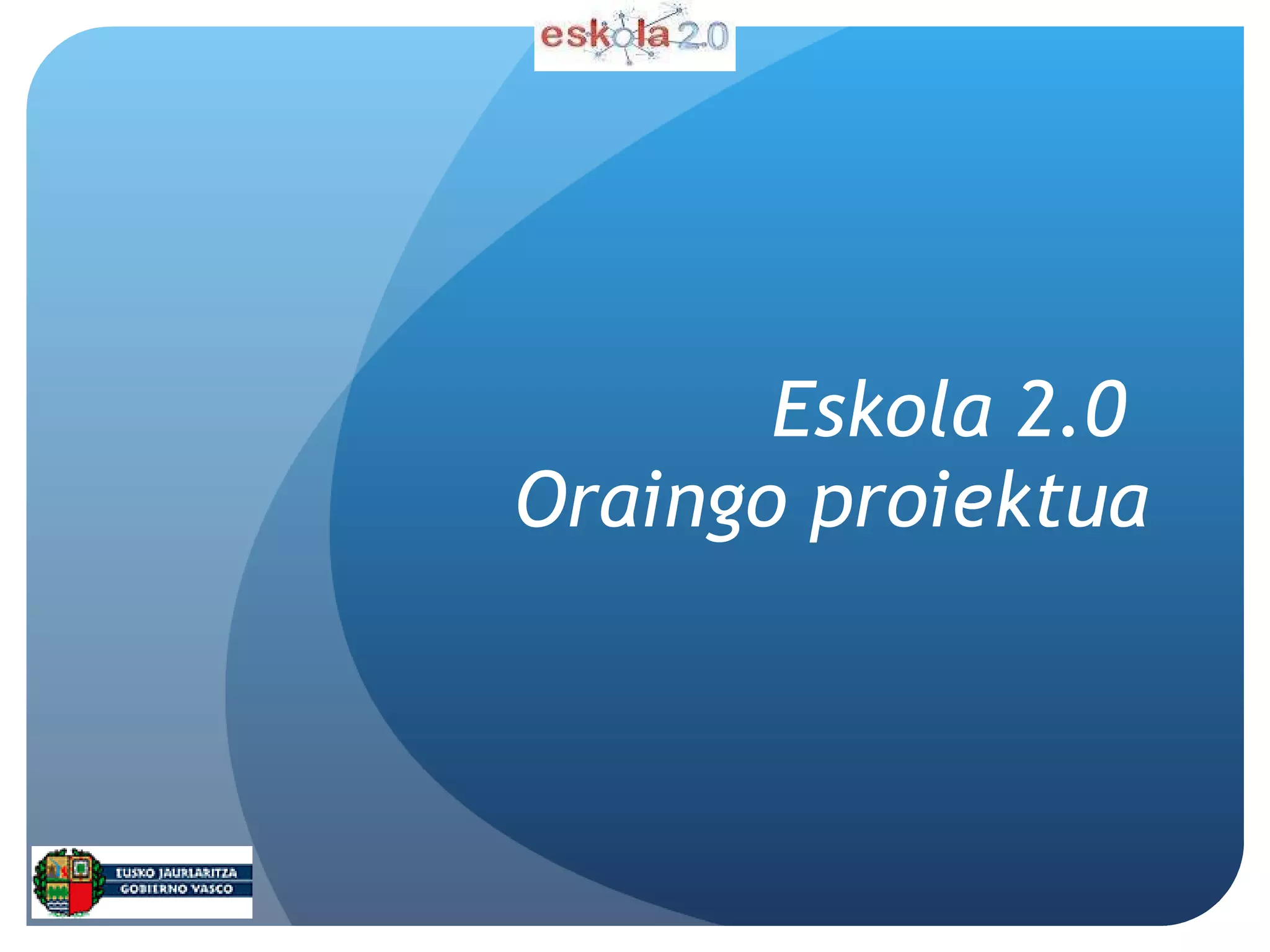 eskola 2.0

Eskola 2.0
Oraingo proiektua

EUSKO JAURLARITZA
GOBIERNO VASCO